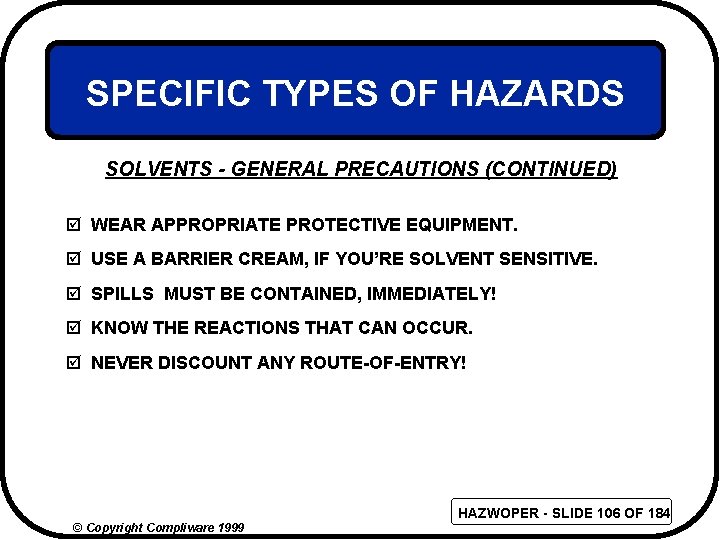 SPECIFIC TYPES OF HAZARDS

SOLVENTS - GENERAL PRECAUTIONS (CONTINUED)

☑ WEAR APPROPRIATE PROTECTIVE EQUIPMENT.

☑ USE A BARRIER CREAM, IF YOU'RE SOLVENT SENSITIVE.

☑ SPILLS MUST BE CONTAINED, IMMEDIATELY!

☑ KNOW THE REACTIONS THAT CAN OCCUR.

☑ NEVER DISCOUNT ANY ROUTE-OF-ENTRY!

HAZWOPER - SLIDE 106 OF 184

© Copyright Compliware 1999